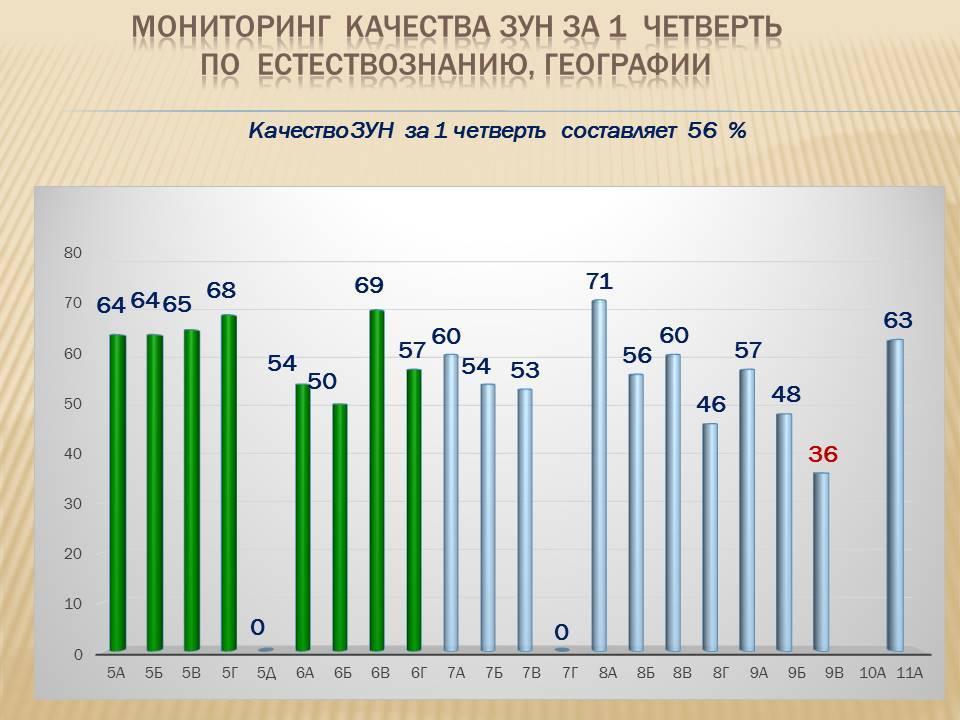 МОНИТОРИНГ КАЧЕСТВА ЗУН ЗА 1 ЧЕТВЕРТЬ ПО ЕСТЕСТВОЗНАНИЮ, ГЕОГРАФИИ

Качество ЗУН за 1 четверть составляет 56 %

80
70
60
50
40
30
20
10
0

64 64 65 68 0 54 50 69 57 60 54 53 0 71 56 60 46 57 48 36 63

5А 5Б 5В 5Г 5Д 6А 6Б 6В 6Г 7А 7Б 7В 7Г 8А 8Б 8В 8Г 9А 9Б 9В 10А 11А